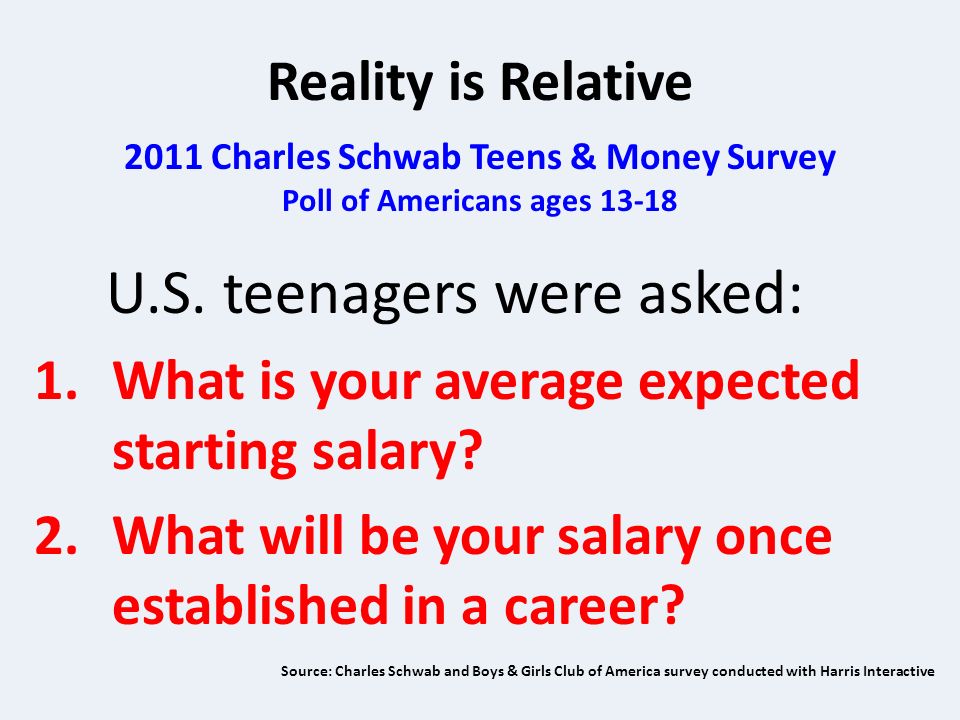 Reality is Relative

2011 Charles Schwab Teens & Money Survey
Poll of Americans ages 13-18

U.S. teenagers were asked:

1. What is your average expected starting salary?

2. What will be your salary once established in a career?

Source: Charles Schwab and Boys & Girls Club of America survey conducted with Harris Interactive